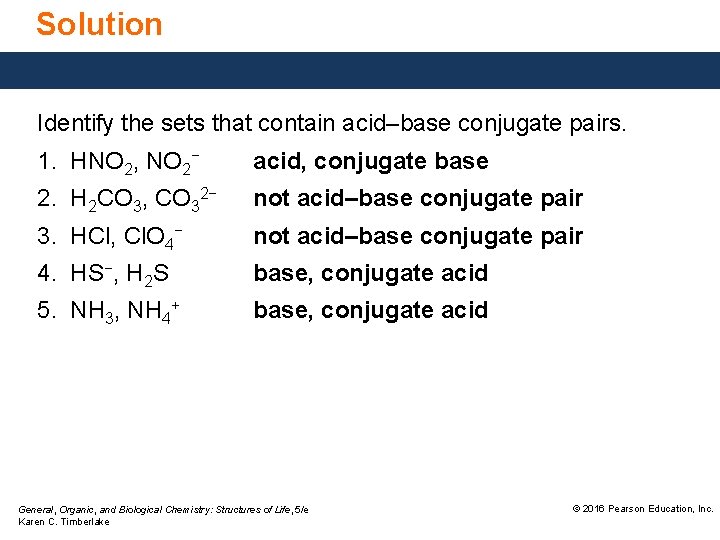 Solution

Identify the sets that contain acid–base conjugate pairs.

1. $HNO_2$, $NO_2^-$ acid, conjugate base
2. $H_2CO_3$, $CO_3^{2-}$ not acid–base conjugate pair
3. $HCl$, $ClO_4^-$ not acid–base conjugate pair
4. $HS^-$, $H_2S$ base, conjugate acid
5. $NH_3$, $NH_4^+$ base, conjugate acid

General, Organic, and Biological Chemistry: Structures of Life, 5/e
Karen C. Timberlake

© 2016 Pearson Education, Inc.